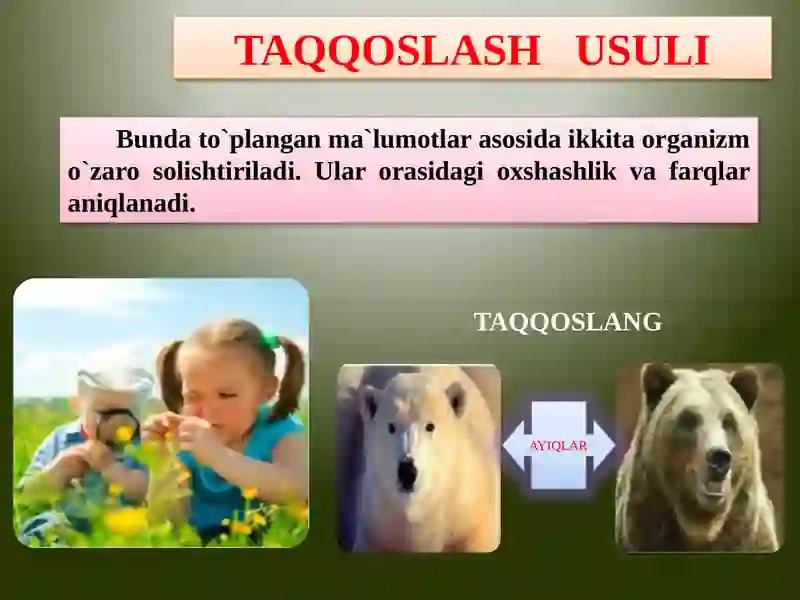 TAQQOSLASH USULI

Bunda to`plangan ma`lumotlar asosida ikkita organizm o`zaro solishtiriladi. Ular orasidagi oxshashlik va farqlar aniqlanadi.

TAQQOSLANG

AYIQLAR